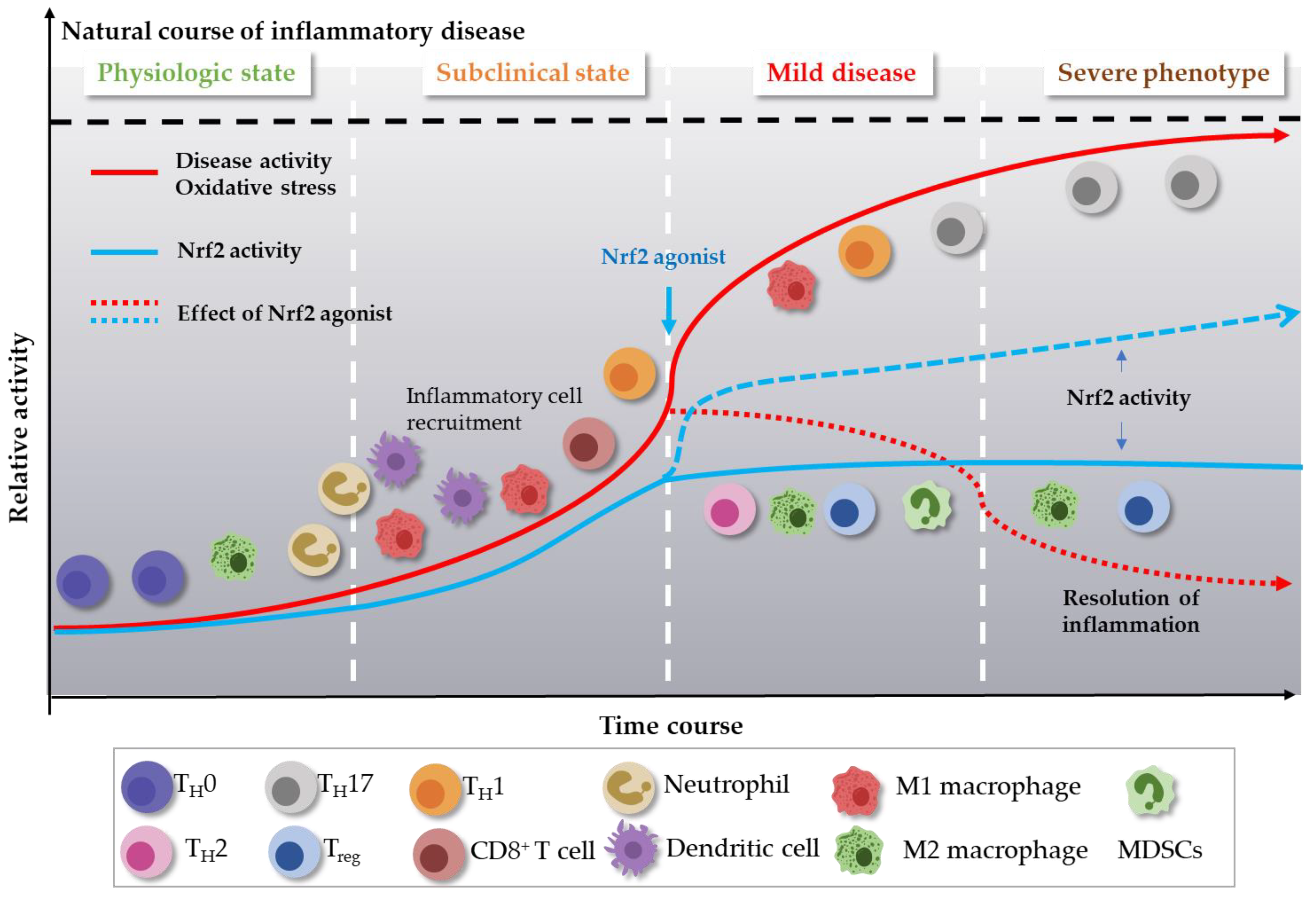 Natural course of inflammatory disease

Physiologic state

Subclinical state

Mild disease

Severe phenotype

Disease activity
Oxidative stress

Nrf2 activity

Effect of Nrf2 agonist

Nrf2 agonist

Inflammatory cell recruitment

Nrf2 activity

Resolution of inflammation

Relative activity

Time course

$T_H0$ $T_H17$ $T_H1$ Neutrophil M1 macrophage

$T_H2$ $T_{reg}$ $CD8^+$ T cell Dendritic cell M2 macrophage MDSCs